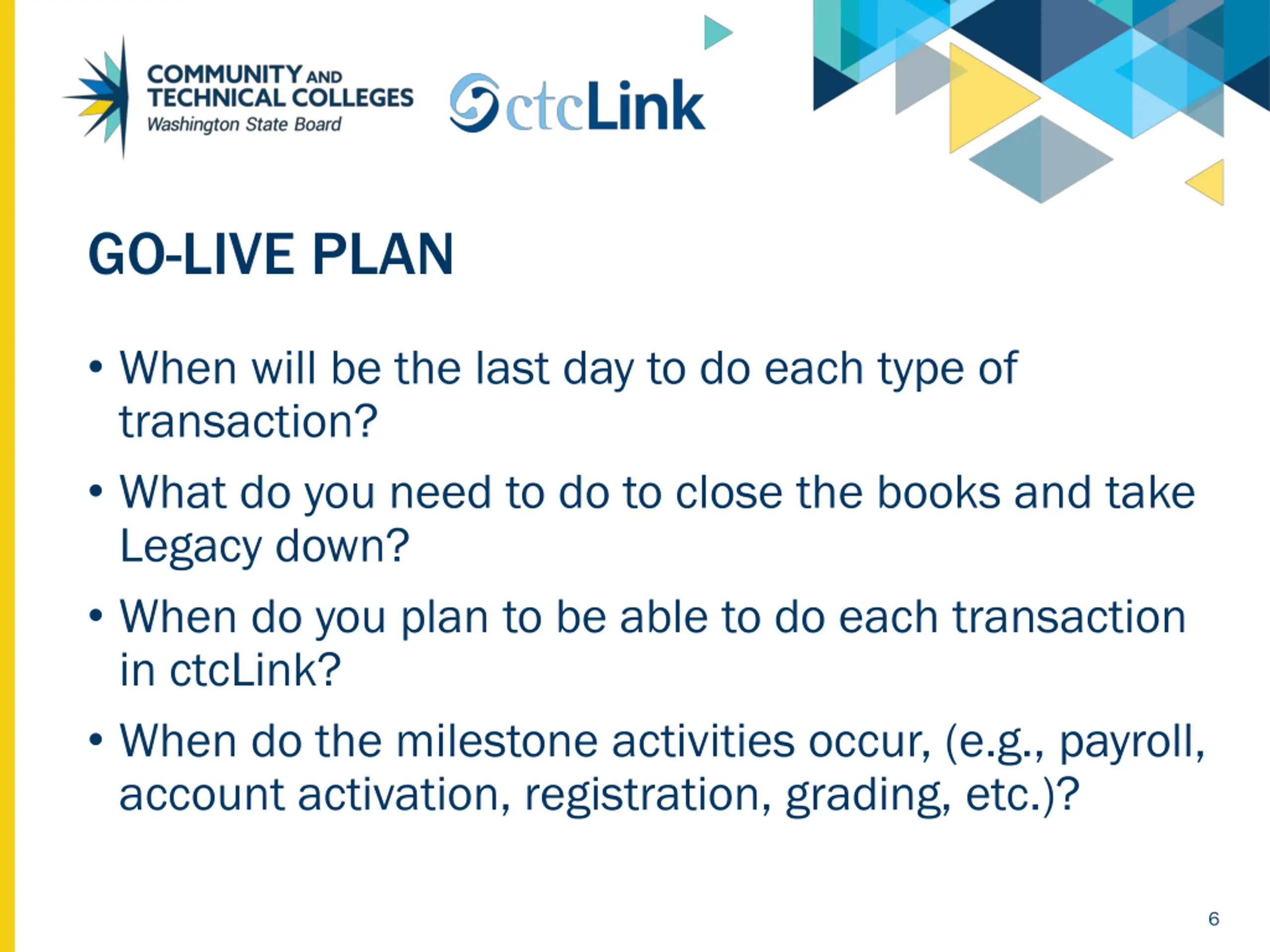 COMMUNITY AND TECHNICAL COLLEGES
Washington State Board

ctcLink

GO-LIVE PLAN

• When will be the last day to do each type of transaction?

• What do you need to do to close the books and take Legacy down?

• When do you plan to be able to do each transaction in ctcLink?

• When do the milestone activities occur, (e.g., payroll, account activation, registration, grading, etc.)?

6